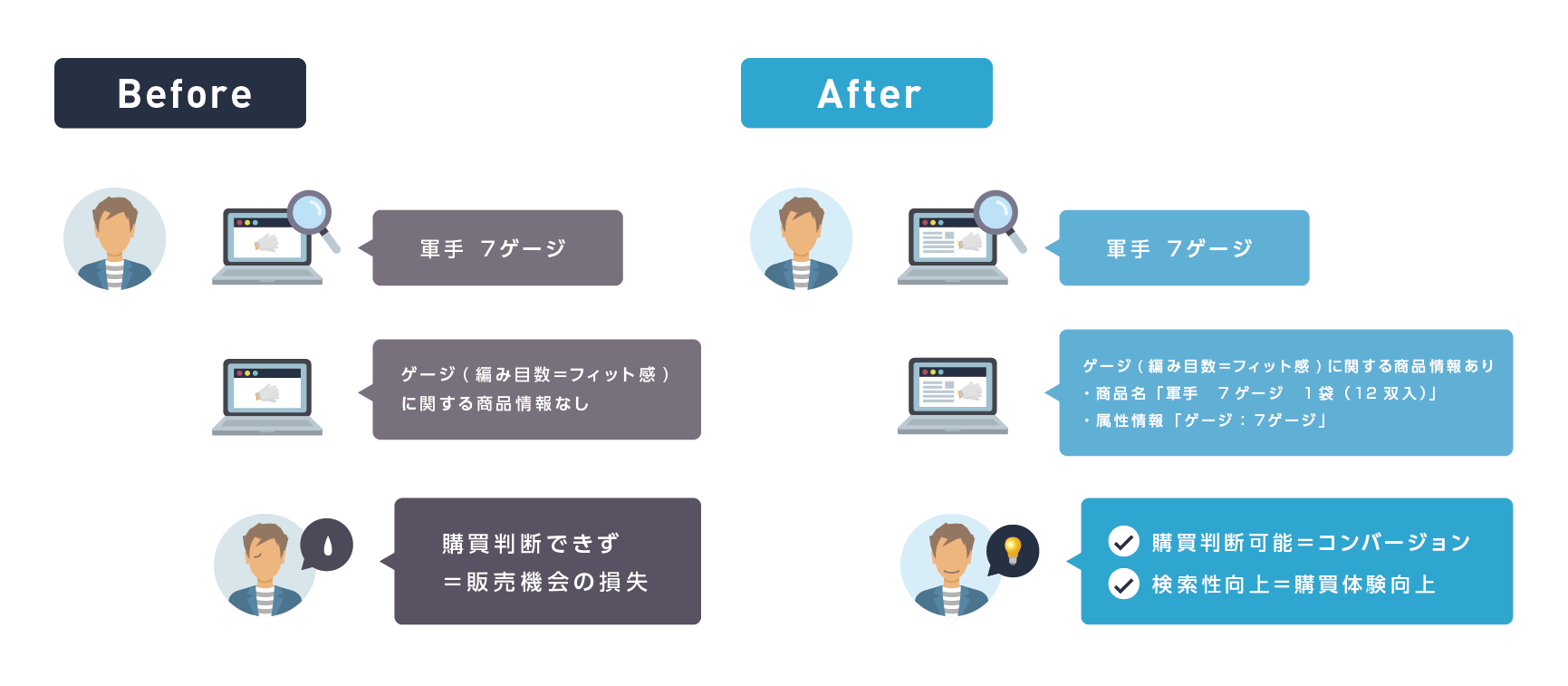 Before

軍手　7ゲージ

ゲージ（編み目数＝フィット感）に関する商品情報なし

購買判断できず
＝販売機会の損失

After

軍手　7ゲージ

ゲージ（編み目数＝フィット感）に関する商品情報あり
・商品名「軍手　7ゲージ　1袋（12双入）」
・属性情報「ゲージ：7ゲージ」

購買判断可能＝コンバージョン
検索性向上＝購買体験向上